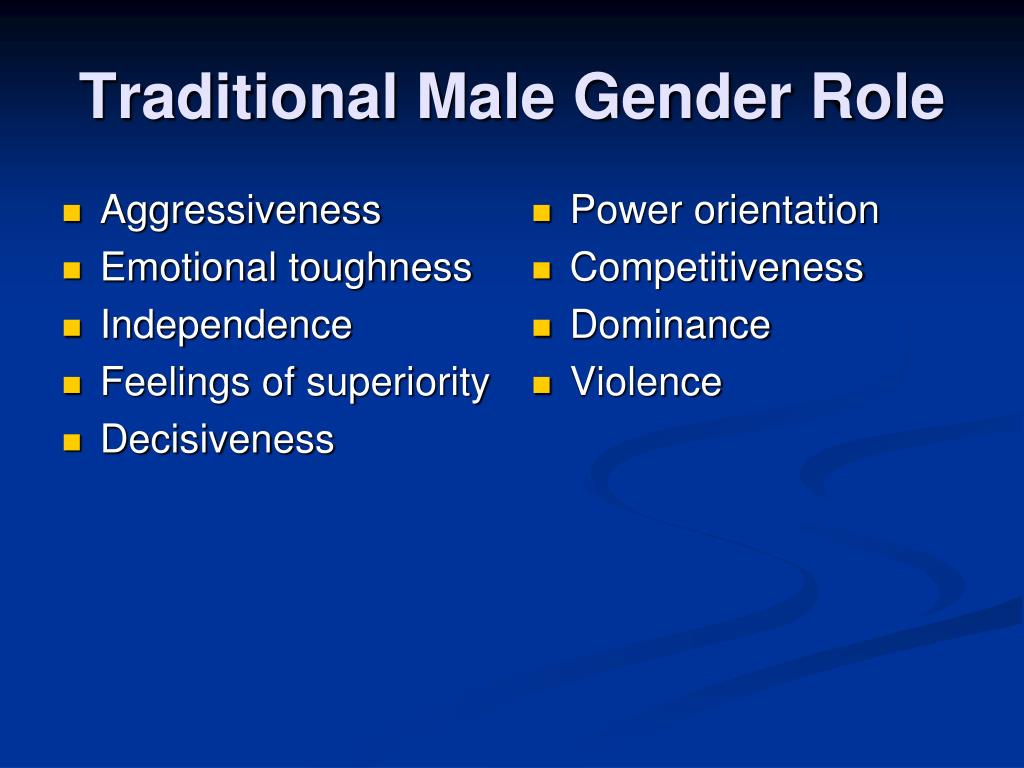 Traditional Male Gender Role

- Aggressiveness
- Emotional toughness
- Independence
- Feelings of superiority
- Decisiveness

- Power orientation
- Competitiveness
- Dominance
- Violence